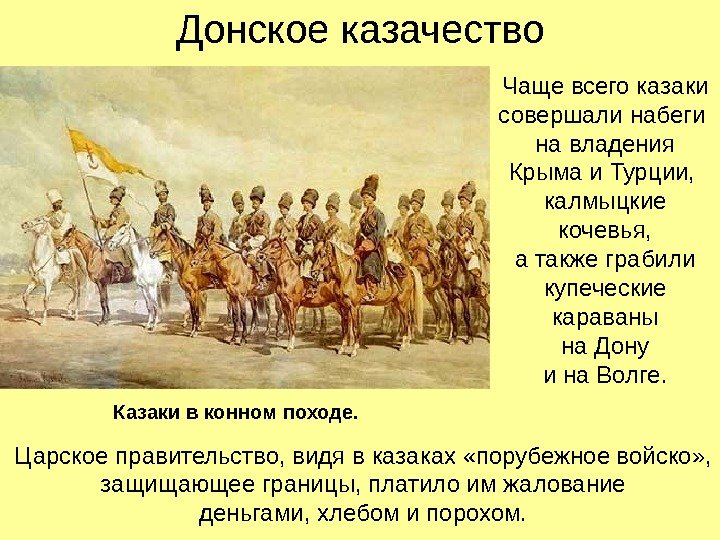 Донское казачество

Чаще всего казаки совершали набеги на владения Крыма и Турции, калмыцкие кочевья, а также грабили купеческие караваны на Дону и на Волге.

Казаки в конном походе.

Царское правительство, видя в казаках «порубежное войско», защищающее границы, платило им жалование деньгами, хлебом и порохом.